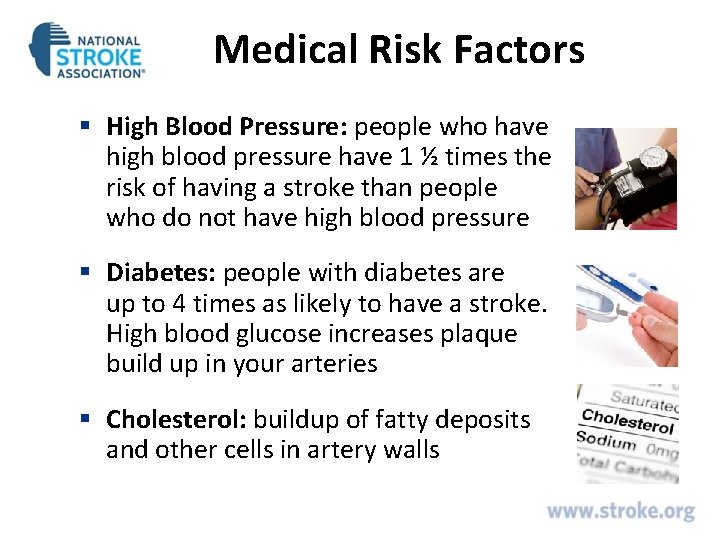 NATIONAL STROKE ASSOCIATION®

Medical Risk Factors

▪ **High Blood Pressure:** people who have high blood pressure have 1 ½ times the risk of having a stroke than people who do not have high blood pressure

▪ **Diabetes:** people with diabetes are up to 4 times as likely to have a stroke. High blood glucose increases plaque build up in your arteries

▪ **Cholesterol:** buildup of fatty deposits and other cells in artery walls

Saturated
Cholesterol
Sodium 0mg
Total Carbohy

www.stroke.org